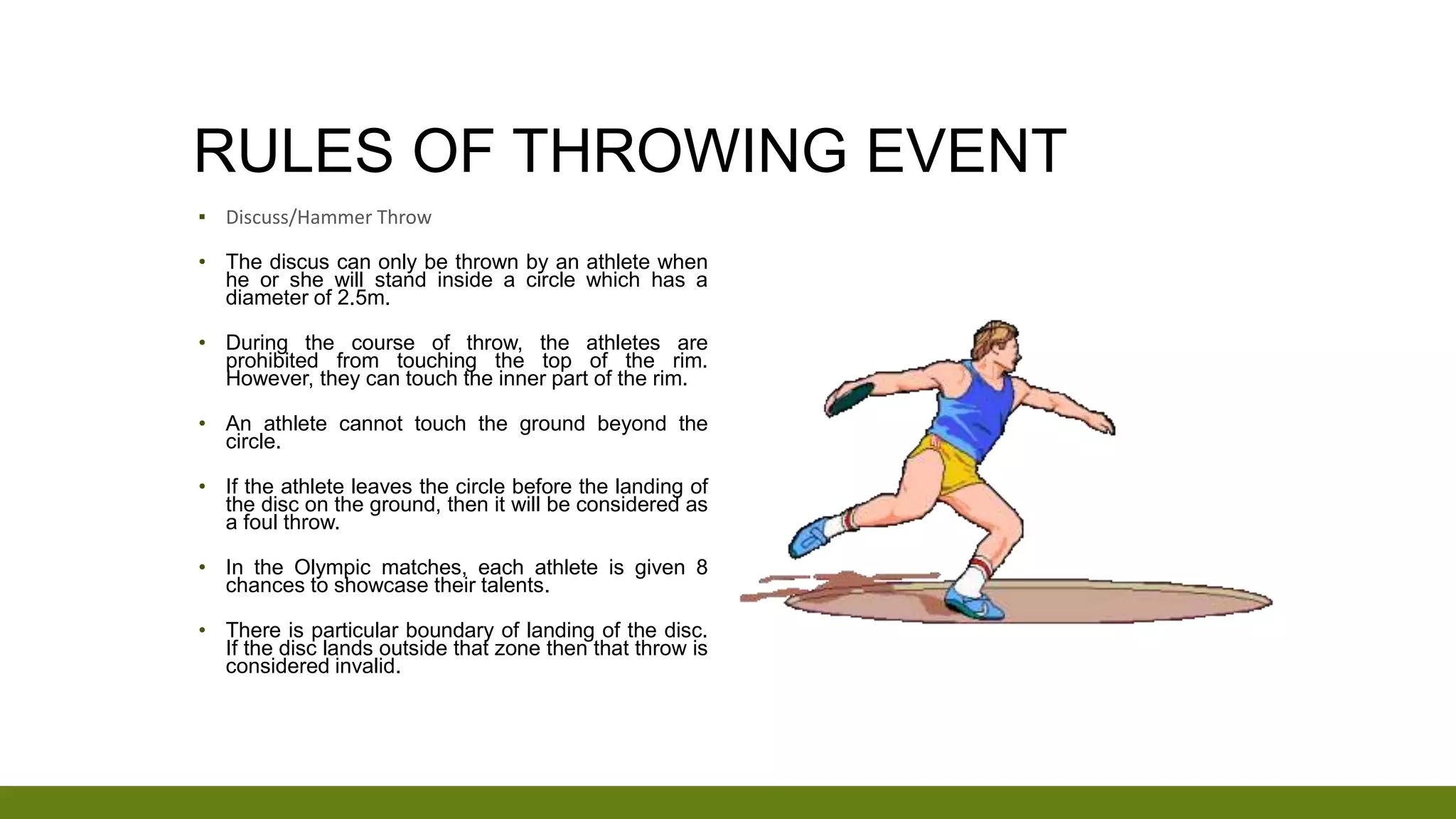 RULES OF THROWING EVENT

▪ Discuss/Hammer Throw

• The discus can only be thrown by an athlete when he or she will stand inside a circle which has a diameter of 2.5m.

• During the course of throw, the athletes are prohibited from touching the top of the rim. However, they can touch the inner part of the rim.

• An athlete cannot touch the ground beyond the circle.

• If the athlete leaves the circle before the landing of the disc on the ground, then it will be considered as a foul throw.

• In the Olympic matches, each athlete is given 8 chances to showcase their talents.

• There is particular boundary of landing of the disc. If the disc lands outside that zone then that throw is considered invalid.